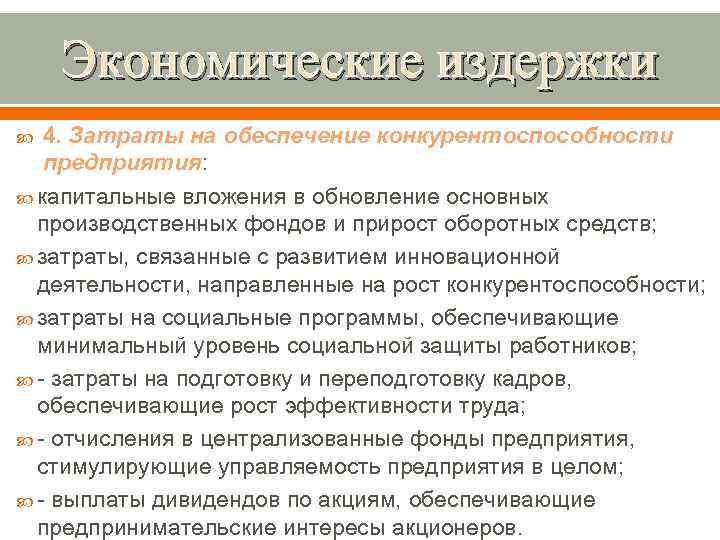 Экономические издержки

4. Затраты на обеспечение конкурентоспособности предприятия:

капитальные вложения в обновление основных производственных фондов и прирост оборотных средств;

затраты, связанные с развитием инновационной деятельности, направленные на рост конкурентоспособности;

затраты на социальные программы, обеспечивающие минимальный уровень социальной защиты работников;

- затраты на подготовку и переподготовку кадров, обеспечивающие рост эффективности труда;

- отчисления в централизованные фонды предприятия, стимулирующие управляемость предприятия в целом;

- выплаты дивидендов по акциям, обеспечивающие предпринимательские интересы акционеров.